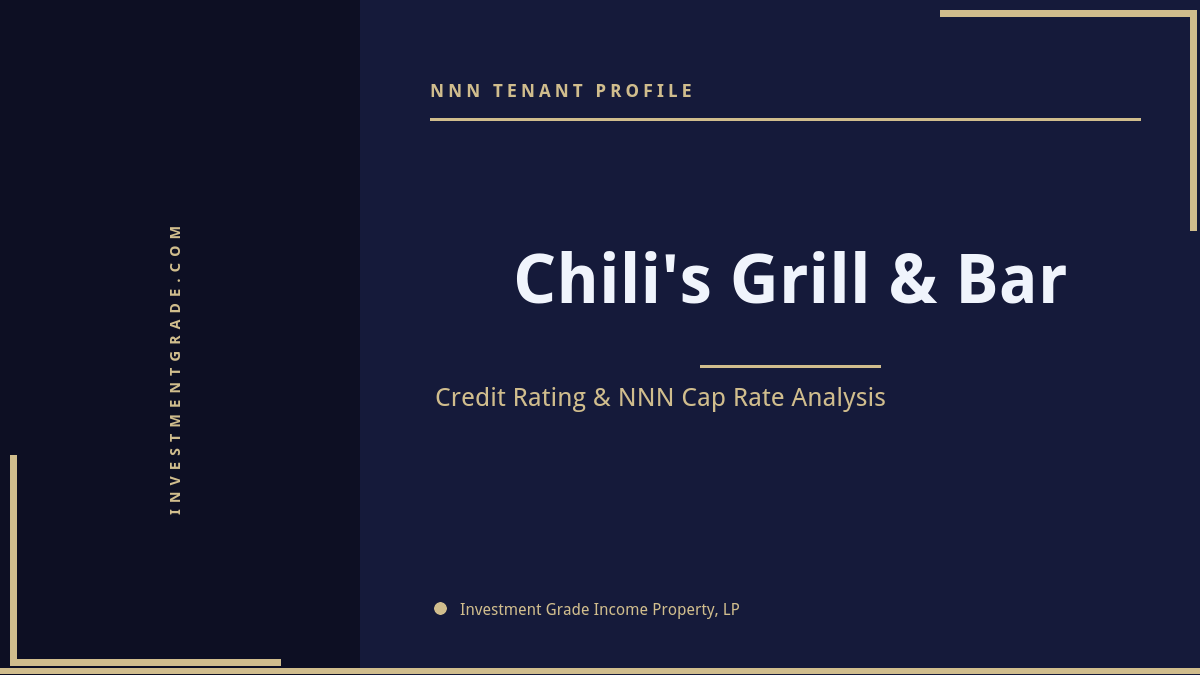 INVESTMENTGRADE.COM

NNN TENANT PROFILE

Chili's Grill & Bar

Credit Rating & NNN Cap Rate Analysis

Investment Grade Income Property, LP